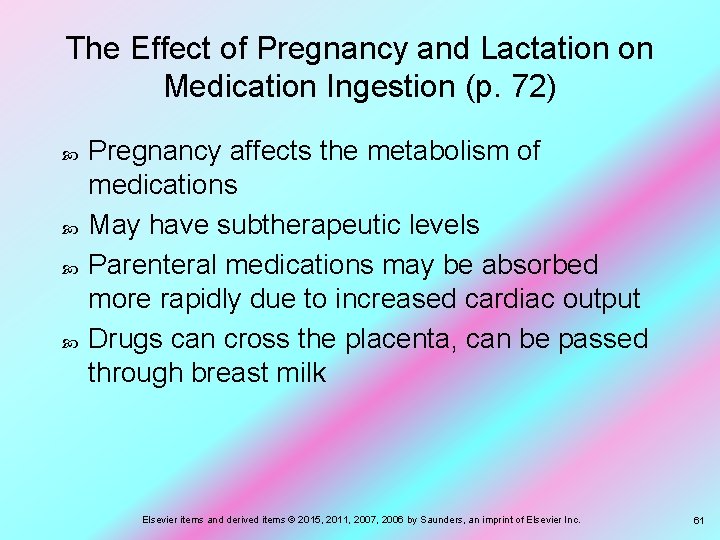 The Effect of Pregnancy and Lactation on Medication Ingestion (p. 72)

Pregnancy affects the metabolism of medications

May have subtherapeutic levels

Parenteral medications may be absorbed more rapidly due to increased cardiac output

Drugs can cross the placenta, can be passed through breast milk

Elsevier items and derived items © 2015, 2011, 2007, 2006 by Saunders, an imprint of Elsevier Inc.

61